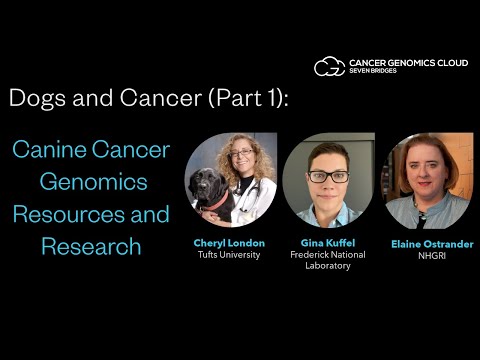 CANCER GENOMICS CLOUD
SEVEN BRIDGES

Dogs and Cancer (Part 1):

Canine Cancer Genomics Resources and Research

Cheryl London
Tufts University

Gina Kuffel
Frederick National Laboratory

Elaine Ostrander
NHGRI